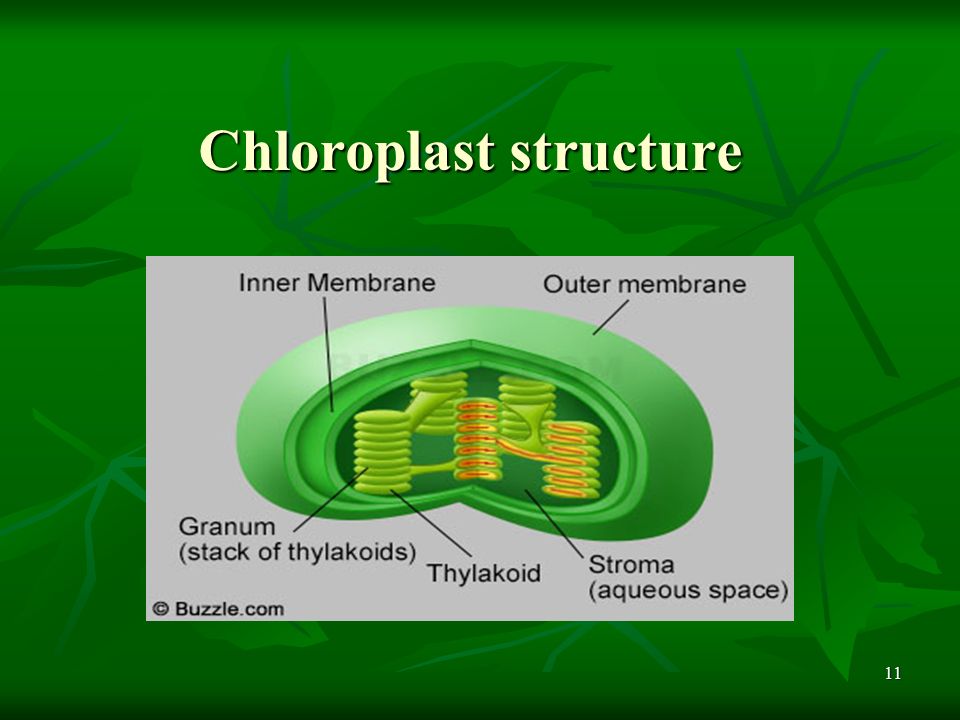 Chloroplast structure

Inner Membrane

Outer membrane

Granum (stack of thylakoids)

Thylakoid

Stroma (aqueous space)

© Buzzle.com

11